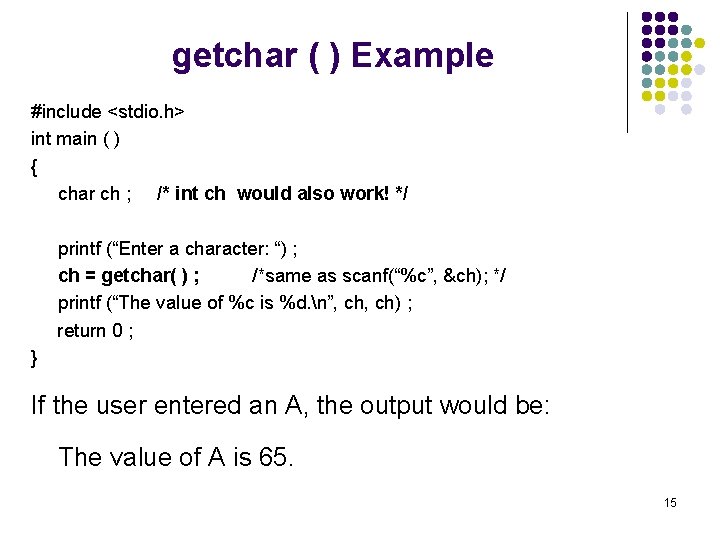 getchar ( ) Example

#include <stdio.h>
int main ( )
{
char ch ; /* int ch would also work! */

printf (“Enter a character: “) ;
ch = getchar( ) ; /*same as scanf(“%c”, &ch); */
printf (“The value of %c is %d.\n”, ch, ch) ;
return 0 ;
}

If the user entered an A, the output would be:

The value of A is 65.

15